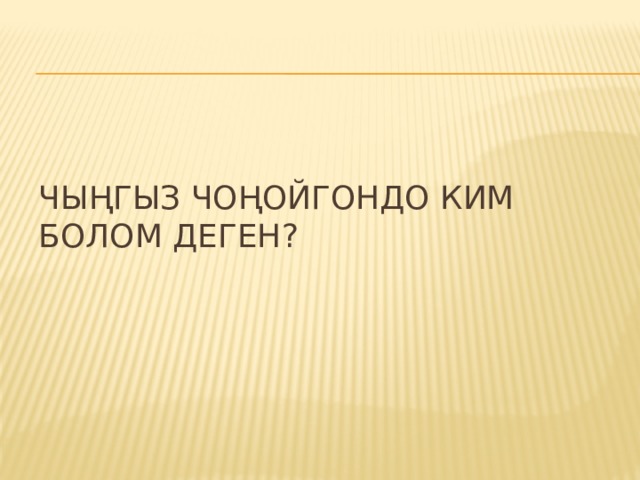 ЧЫҢГЫЗ ЧОҢОЙГОНДО КИМ БОЛОМ ДЕГЕН?